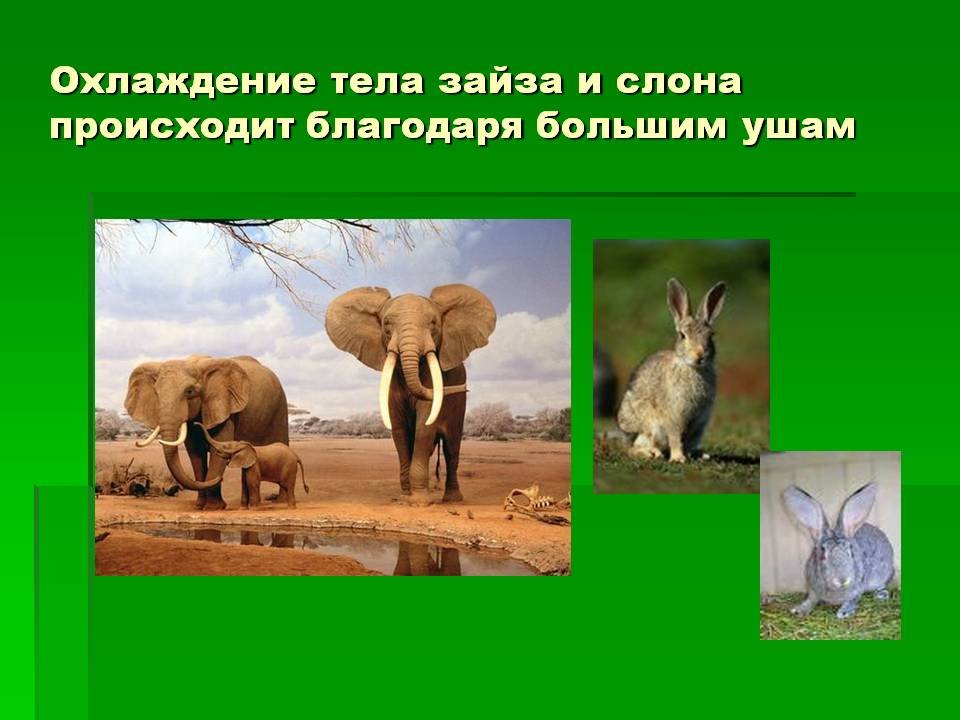 Охлаждение тела зайза и слона происходит благодаря большим ушам